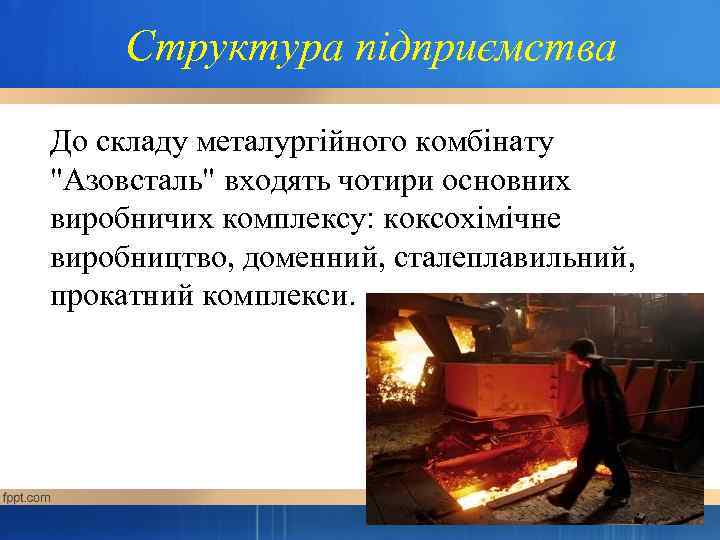 Структура підприємства

До складу металургійного комбінату "Азовсталь" входять чотири основних виробничих комплексу: коксохімічне виробництво, доменний, сталеплавильний, прокатний комплекси.

fppt.com